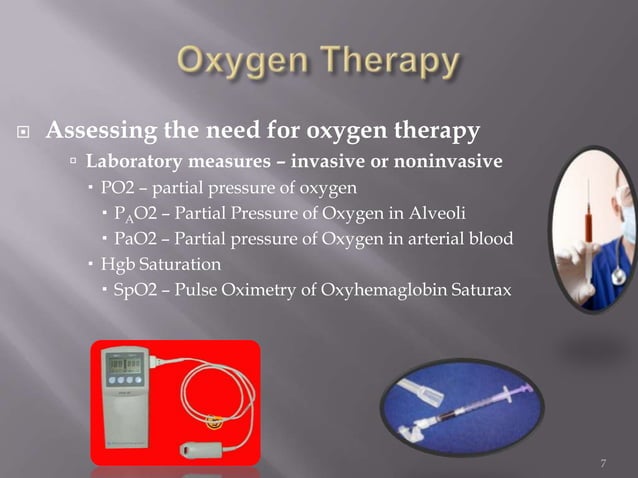 Oxygen Therapy

Assessing the need for oxygen therapy

Laboratory measures – invasive or noninvasive

PO2 – partial pressure of oxygen

$P_A$O2 – Partial Pressure of Oxygen in Alveoli

PaO2 – Partial pressure of Oxygen in arterial blood

Hgb Saturation

SpO2 – Pulse Oximetry of Oxyhemaglobin Saturax

7